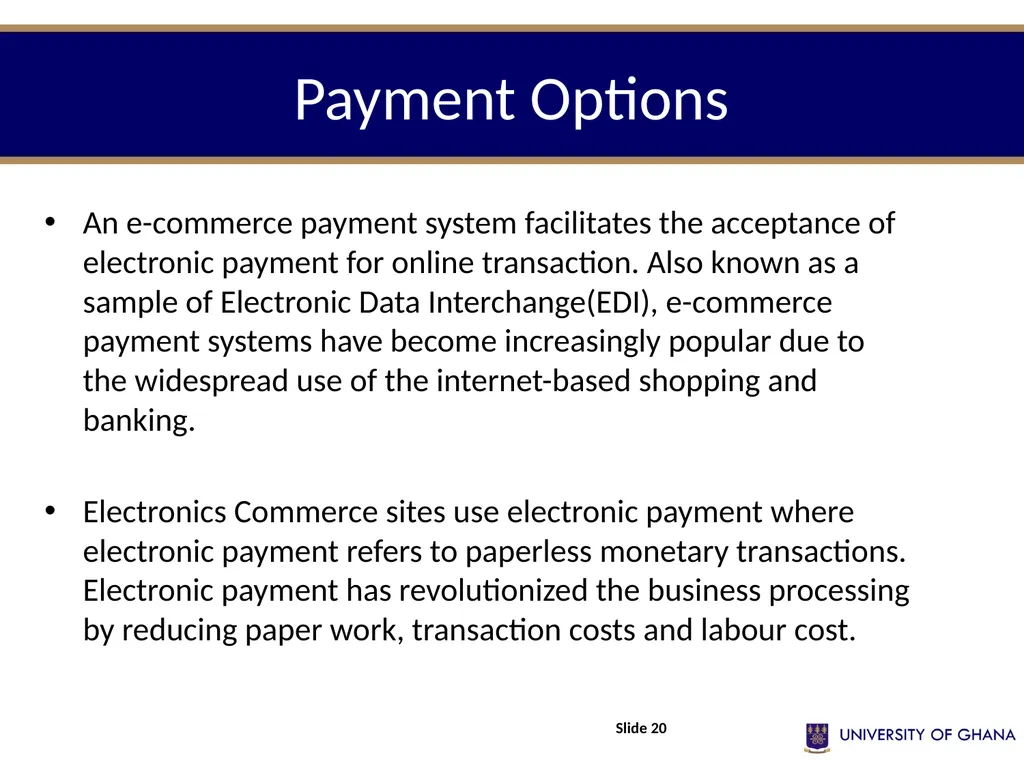 Payment Options

• An e-commerce payment system facilitates the acceptance of electronic payment for online transaction. Also known as a sample of Electronic Data Interchange(EDI), e-commerce payment systems have become increasingly popular due to the widespread use of the internet-based shopping and banking.

• Electronics Commerce sites use electronic payment where electronic payment refers to paperless monetary transactions. Electronic payment has revolutionized the business processing by reducing paper work, transaction costs and labour cost.

Slide 20

UNIVERSITY OF GHANA